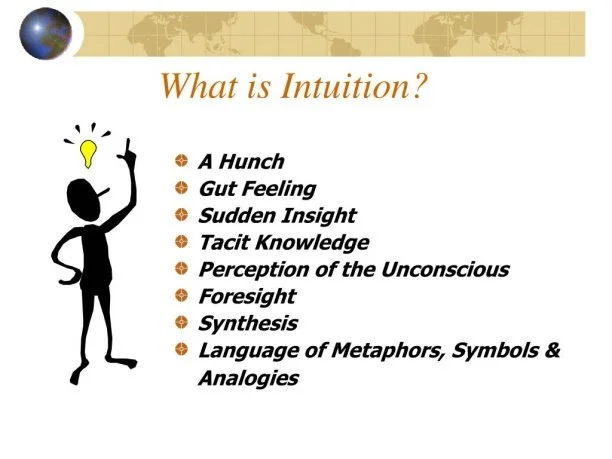 What is Intuition?

- A Hunch
- Gut Feeling
- Sudden Insight
- Tacit Knowledge
- Perception of the Unconscious
- Foresight
- Synthesis
- Language of Metaphors, Symbols & Analogies